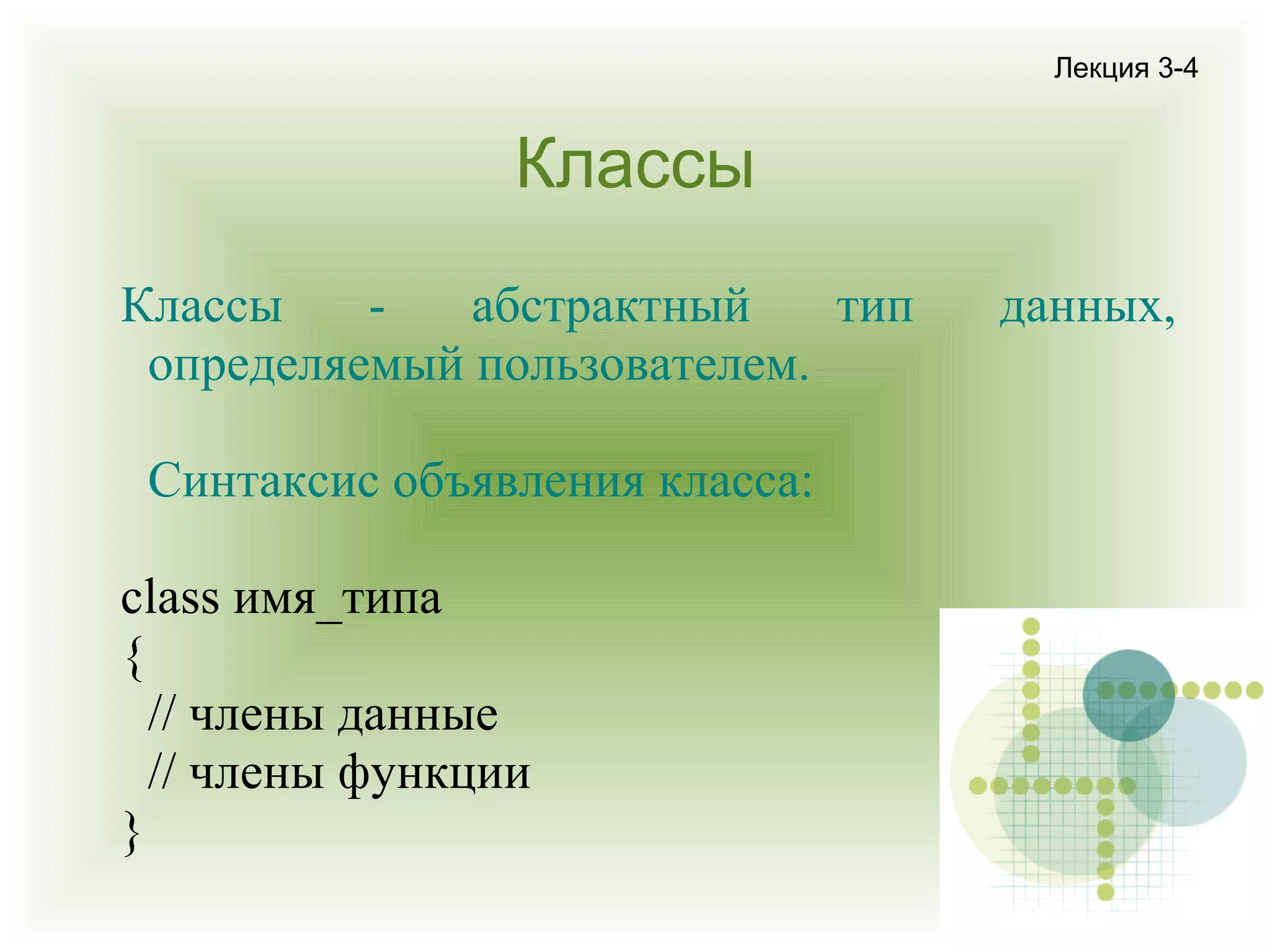 Лекция 3-4

Классы

Классы - абстрактный тип данных, определяемый пользователем.

Синтаксис объявления класса:

class имя_типа
{
// члены данные
// члены функции
}